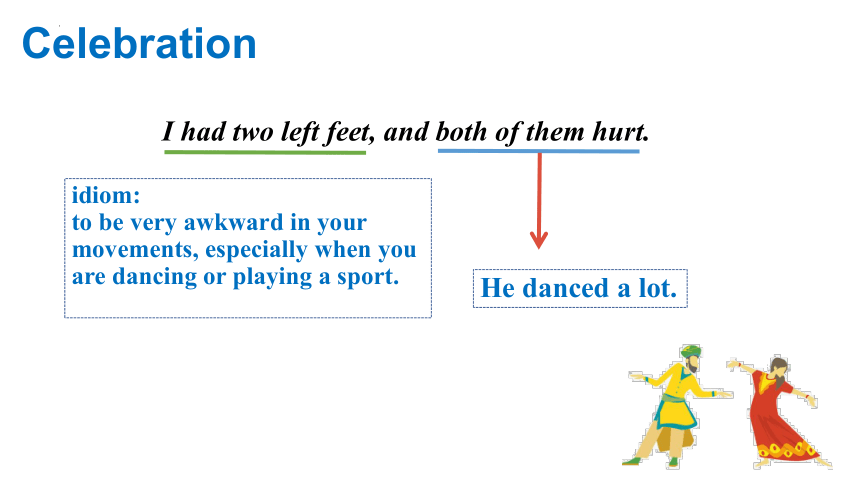 Celebration

I had two left feet, and both of them hurt.

idiom:
to be very awkward in your movements, especially when you are dancing or playing a sport.

He danced a lot.